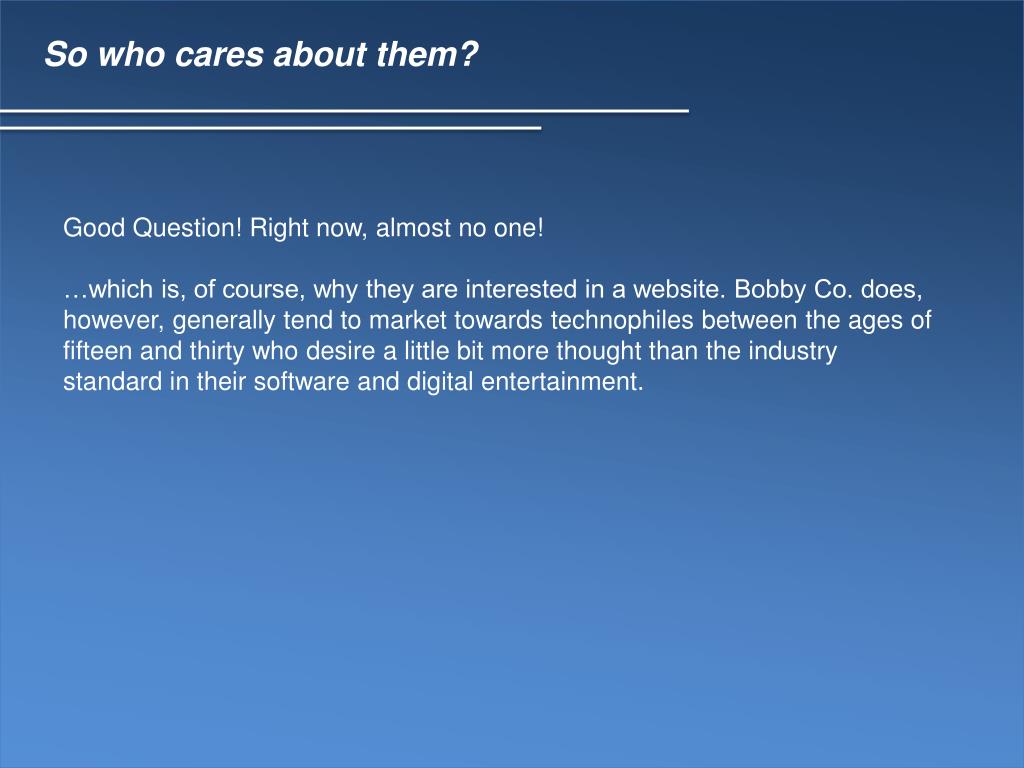 So who cares about them?

Good Question! Right now, almost no one!

…which is, of course, why they are interested in a website. Bobby Co. does, however, generally tend to market towards technophiles between the ages of fifteen and thirty who desire a little bit more thought than the industry standard in their software and digital entertainment.